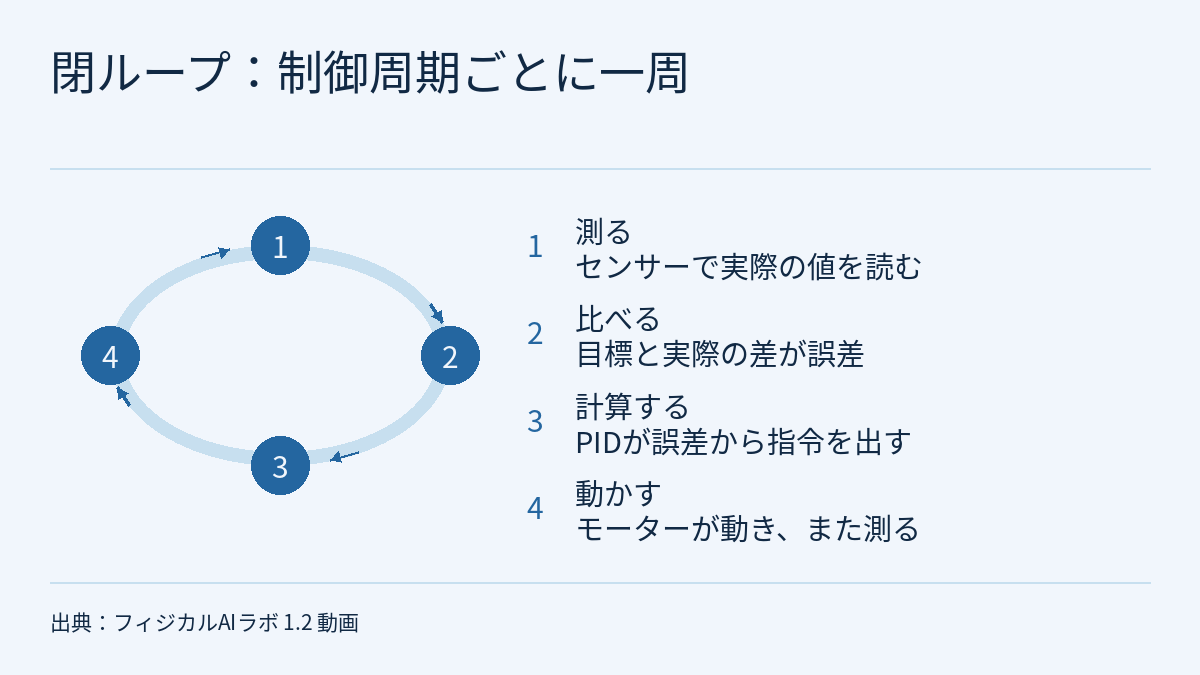 閉ループ：制御周期ごとに一周

1

2

3

4

1 測る
センサーで実際の値を読む

2 比べる
目標と実際の差が誤差

3 計算する
PIDが誤差から指令を出す

4 動かす
モーターが動き、また測る

出典：フィジカルAIラボ 1.2 動画